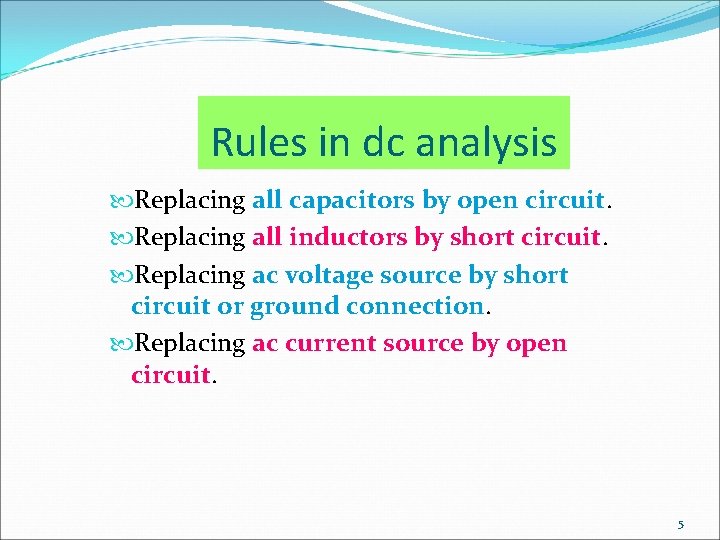 Rules in dc analysis

Replacing all capacitors by open circuit.

Replacing all inductors by short circuit.

Replacing ac voltage source by short circuit or ground connection.

Replacing ac current source by open circuit.

5